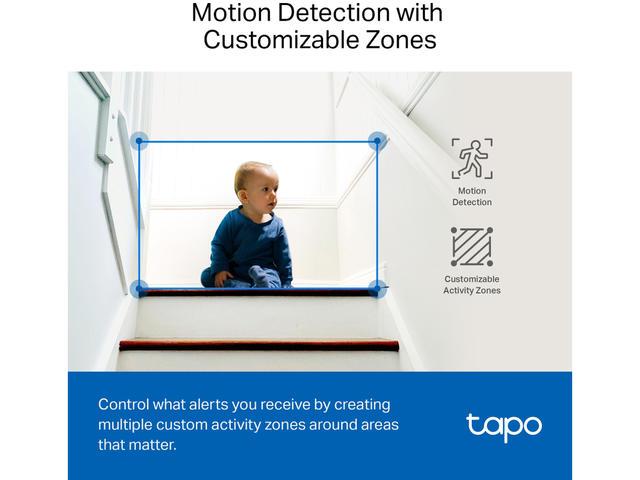 Motion Detection with
Customizable Zones

Motion
Detection

Customizable
Activity Zones

Control what alerts you receive by creating multiple custom activity zones around areas that matter.

tapo